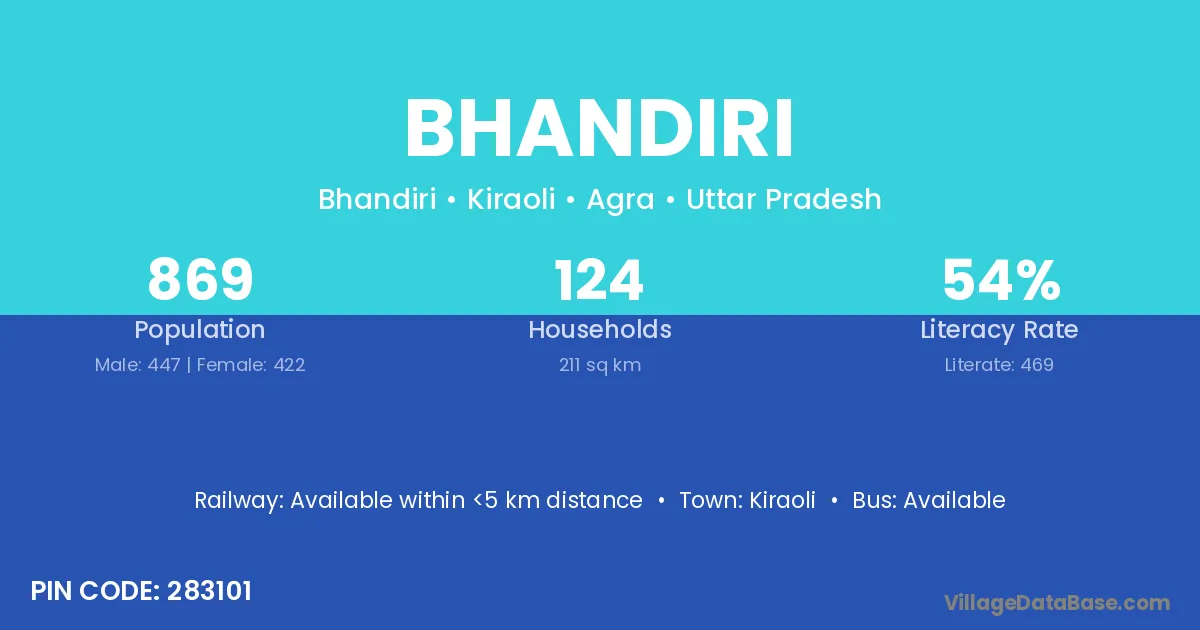 BHANDIRI

Bhandiri • Kiraoli • Agra • Uttar Pradesh

869
Population
Male: 447 | Female: 422

124
Households
211 sq km

54%
Literacy Rate
Literate: 469

Railway: Available within <5 km distance • Town: Kiraoli • Bus: Available

PIN CODE: 283101

VillageDataBase.com